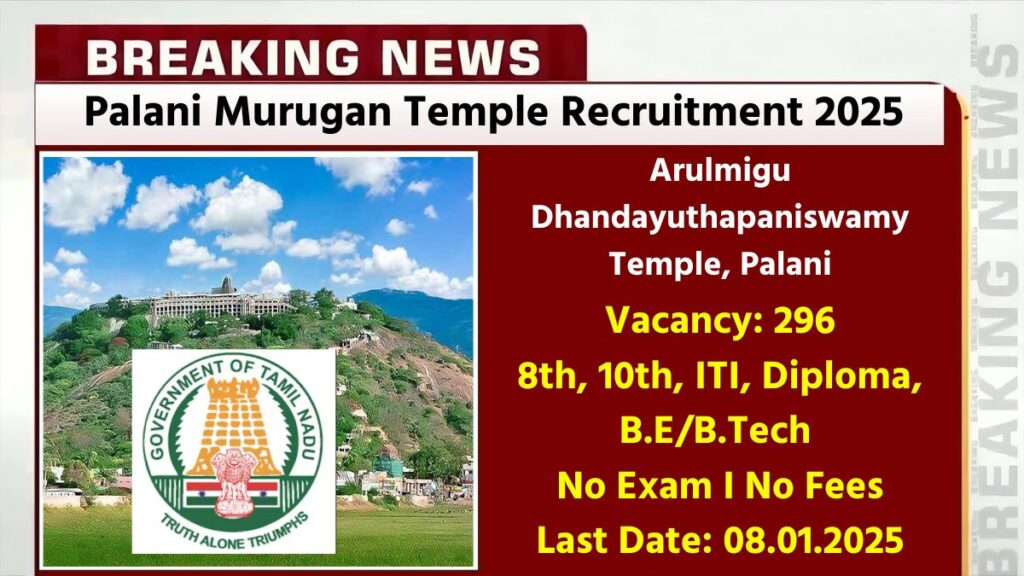 BREAKING NEWS

Palani Murugan Temple Recruitment 2025

GOVERNMENT OF TAMIL NADU

TRUTH ALONE TRIUMPHS

Arulmigu Dhandayuthapaniswamy Temple, Palani

Vacancy: 296

8th, 10th, ITI, Diploma, B.E/B.Tech

No Exam I No Fees

Last Date: 08.01.2025

BREAKING NEWS